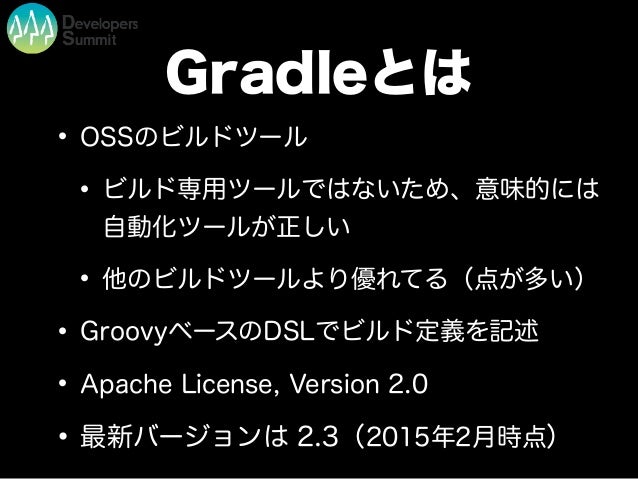 Developers Summit

Gradleとは

• OSSのビルドツール

• ビルド専用ツールではないため、意味的には自動化ツールが正しい

• 他のビルドツールより優れてる（点が多い）

• GroovyベースのDSLでビルド定義を記述

• Apache License, Version 2.0

• 最新バージョンは 2.3（2015年2月時点）